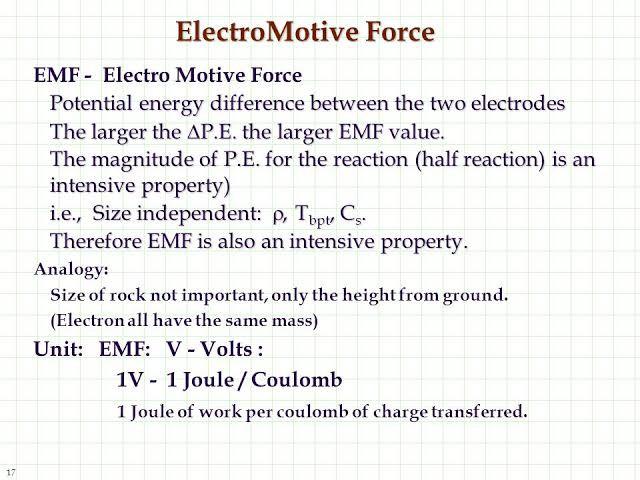 ElectroMotive Force

EMF - Electro Motive Force

Potential energy difference between the two electrodes

The larger the $\Delta$P.E. the larger EMF value.

The magnitude of P.E. for the reaction (half reaction) is an intensive property)

i.e., Size independent: $\rho$, $T_{bpt}$, $C_s$.

Therefore EMF is also an intensive property.

Analogy:

Size of rock not important, only the height from ground.

(Electron all have the same mass)

Unit: EMF: V - Volts :

1V - 1 Joule / Coulomb

1 Joule of work per coulomb of charge transferred.

17